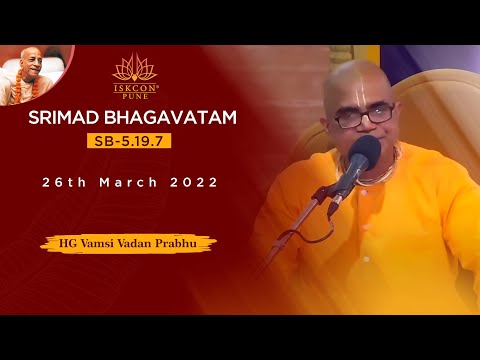 ISKCON® PUNE

SRIMAD BHAGAVATAM

SB-5.19.7

26th March 2022

HG Vamsi Vadan Prabhu